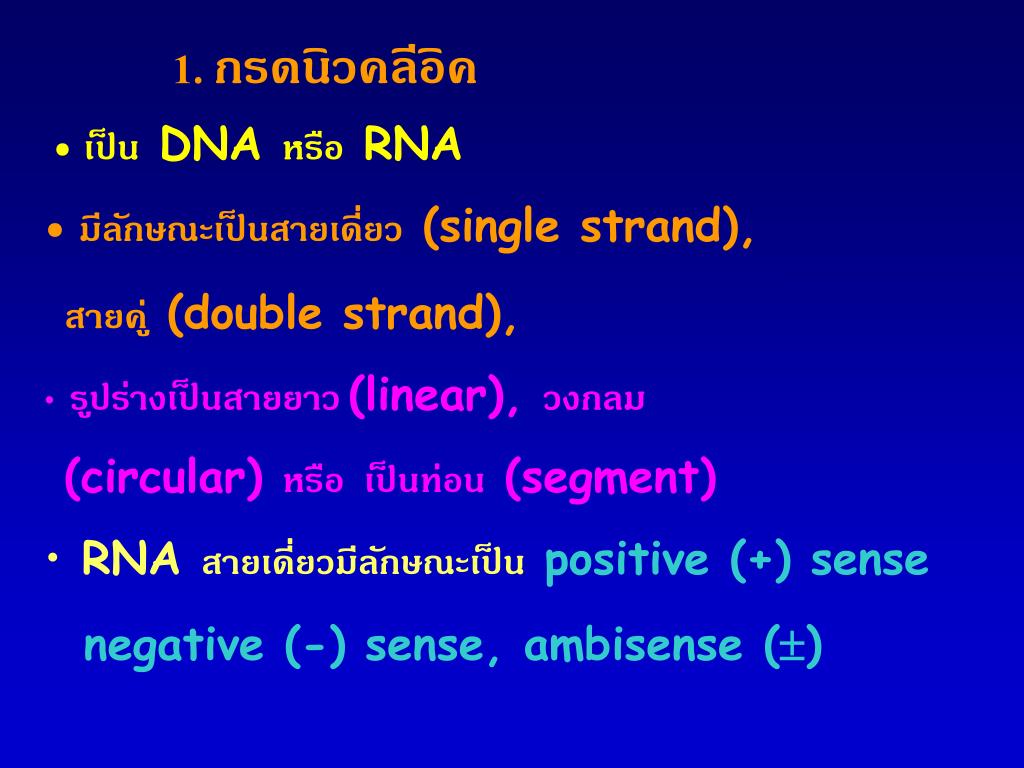 1. กรดนิวคลีอิค

• เป็น DNA หรือ RNA

• มีลักษณะเป็นสายเดี่ยว (single strand), สายคู่ (double strand),

• รูปร่างเป็นสายยาว (linear), วงกลม (circular) หรือ เป็นท่อน (segment)

• RNA สายเดี่ยวมีลักษณะเป็น positive (+) sense negative (-) sense, ambisense ($\pm$)